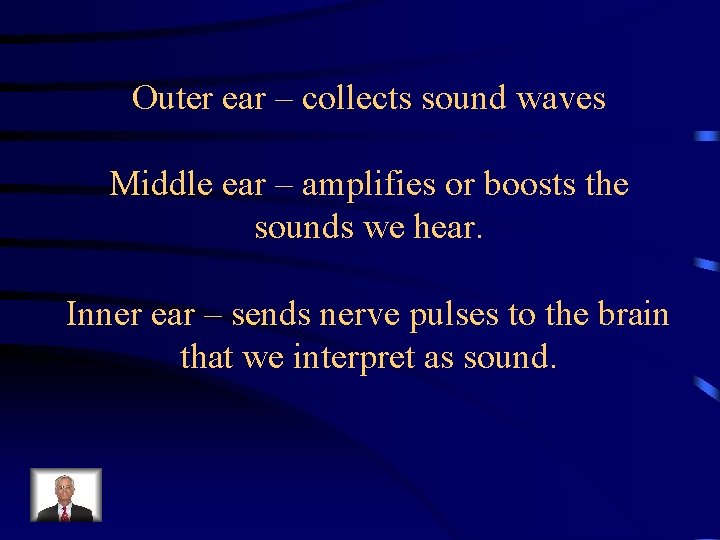 Outer ear – collects sound waves

Middle ear – amplifies or boosts the sounds we hear.

Inner ear – sends nerve pulses to the brain that we interpret as sound.